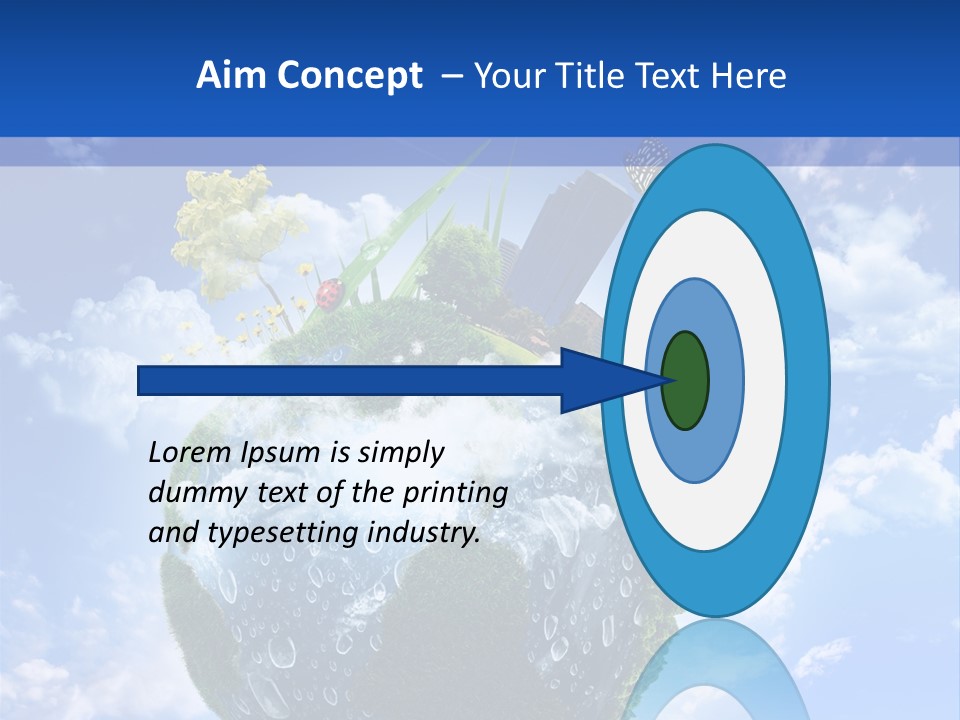 Aim Concept – Your Title Text Here

Lorem Ipsum is simply dummy text of the printing and typesetting industry.